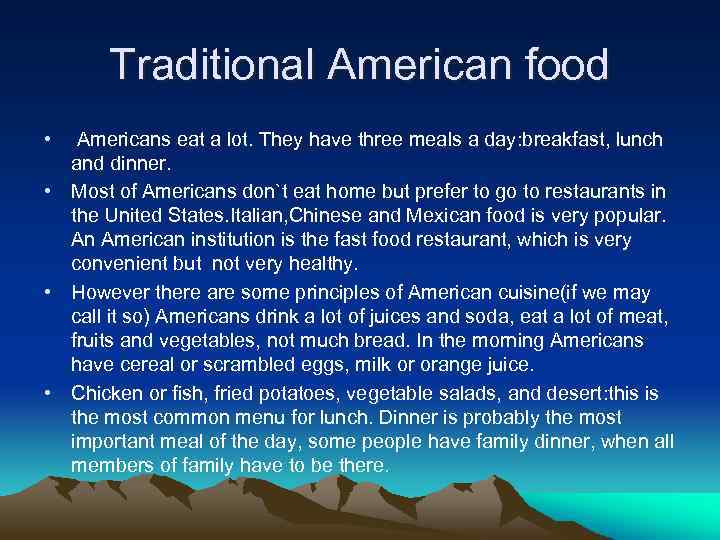 Traditional American food

• Americans eat a lot. They have three meals a day:breakfast, lunch and dinner.

• Most of Americans don`t eat home but prefer to go to restaurants in the United States.Italian,Chinese and Mexican food is very popular. An American institution is the fast food restaurant, which is very convenient but not very healthy.

• However there are some principles of American cuisine(if we may call it so) Americans drink a lot of juices and soda, eat a lot of meat, fruits and vegetables, not much bread. In the morning Americans have cereal or scrambled eggs, milk or orange juice.

• Chicken or fish, fried potatoes, vegetable salads, and desert:this is the most common menu for lunch. Dinner is probably the most important meal of the day, some people have family dinner, when all members of family have to be there.